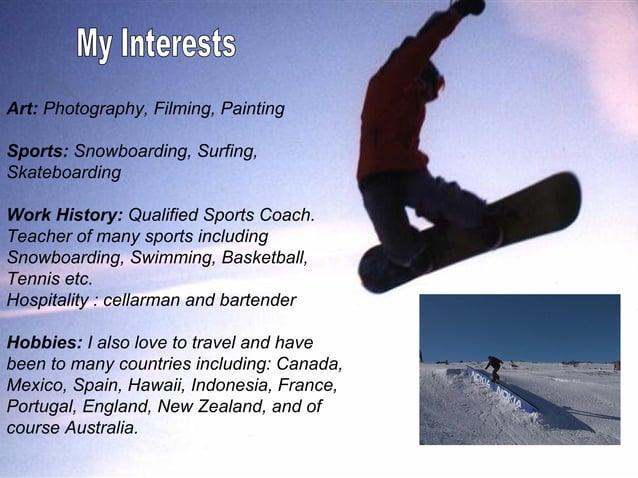 My Interests

Art: Photography, Filming, Painting

Sports: Snowboarding, Surfing, Skateboarding

Work History: Qualified Sports Coach. Teacher of many sports including Snowboarding, Swimming, Basketball, Tennis etc.
Hospitality : cellarman and bartender

Hobbies: I also love to travel and have been to many countries including: Canada, Mexico, Spain, Hawaii, Indonesia, France, Portugal, England, New Zealand, and of course Australia.

NOKIA NOKIA